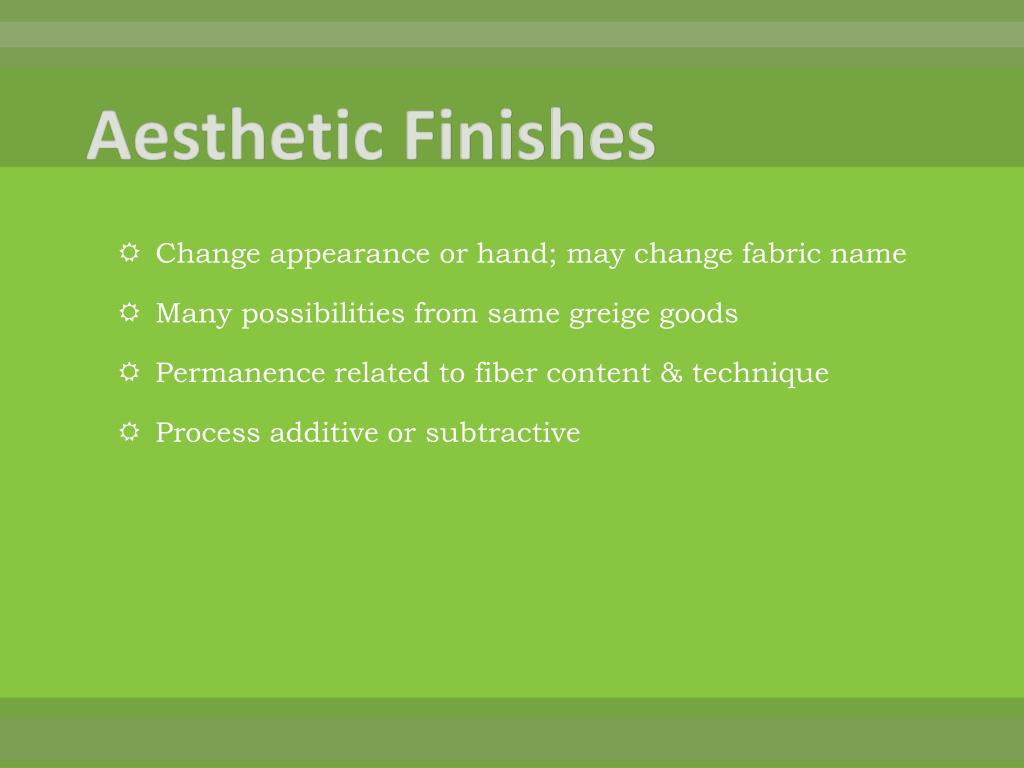 Aesthetic Finishes

Change appearance or hand; may change fabric name

Many possibilities from same greige goods

Permanence related to fiber content & technique

Process additive or subtractive